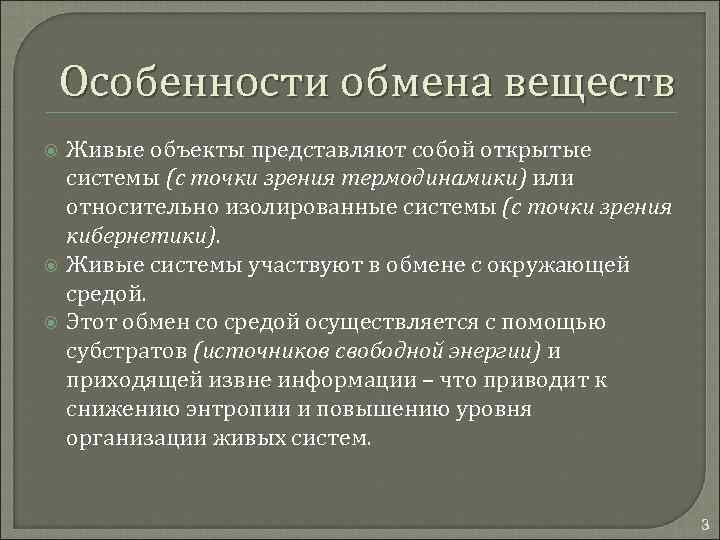 Особенности обмена веществ

Живые объекты представляют собой открытые системы (с точки зрения термодинамики) или относительно изолированные системы (с точки зрения кибернетики).

Живые системы участвуют в обмене с окружающей средой.

Этот обмен со средой осуществляется с помощью субстратов (источников свободной энергии) и приходящей извне информации – что приводит к снижению энтропии и повышению уровня организации живых систем.

3